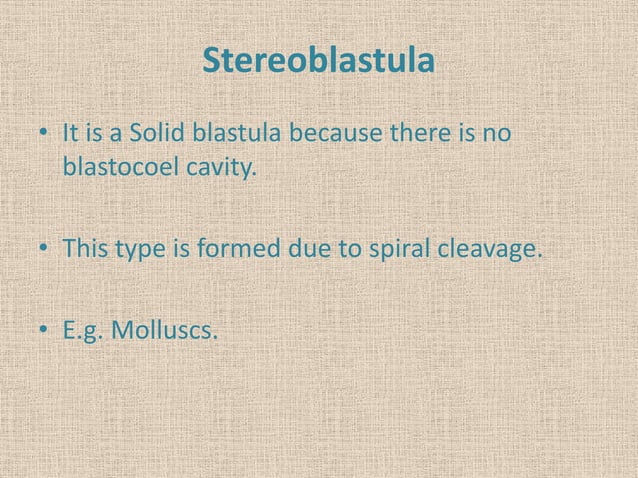 Stereoblastula

• It is a Solid blastula because there is no blastocoel cavity.

• This type is formed due to spiral cleavage.

• E.g. Molluscs.